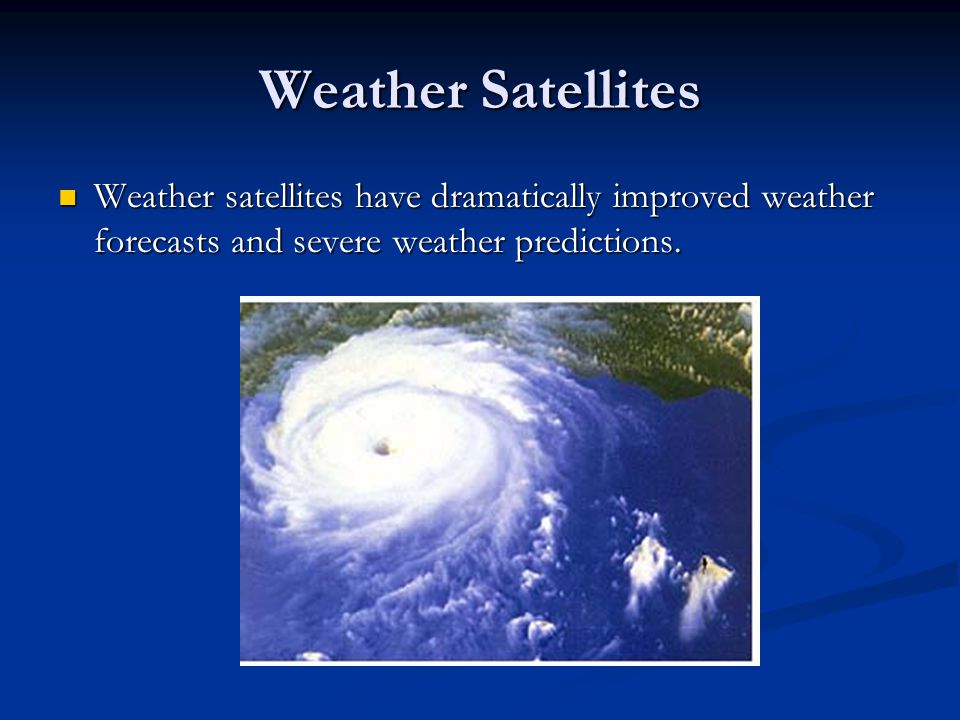 Weather Satellites

Weather satellites have dramatically improved weather forecasts and severe weather predictions.